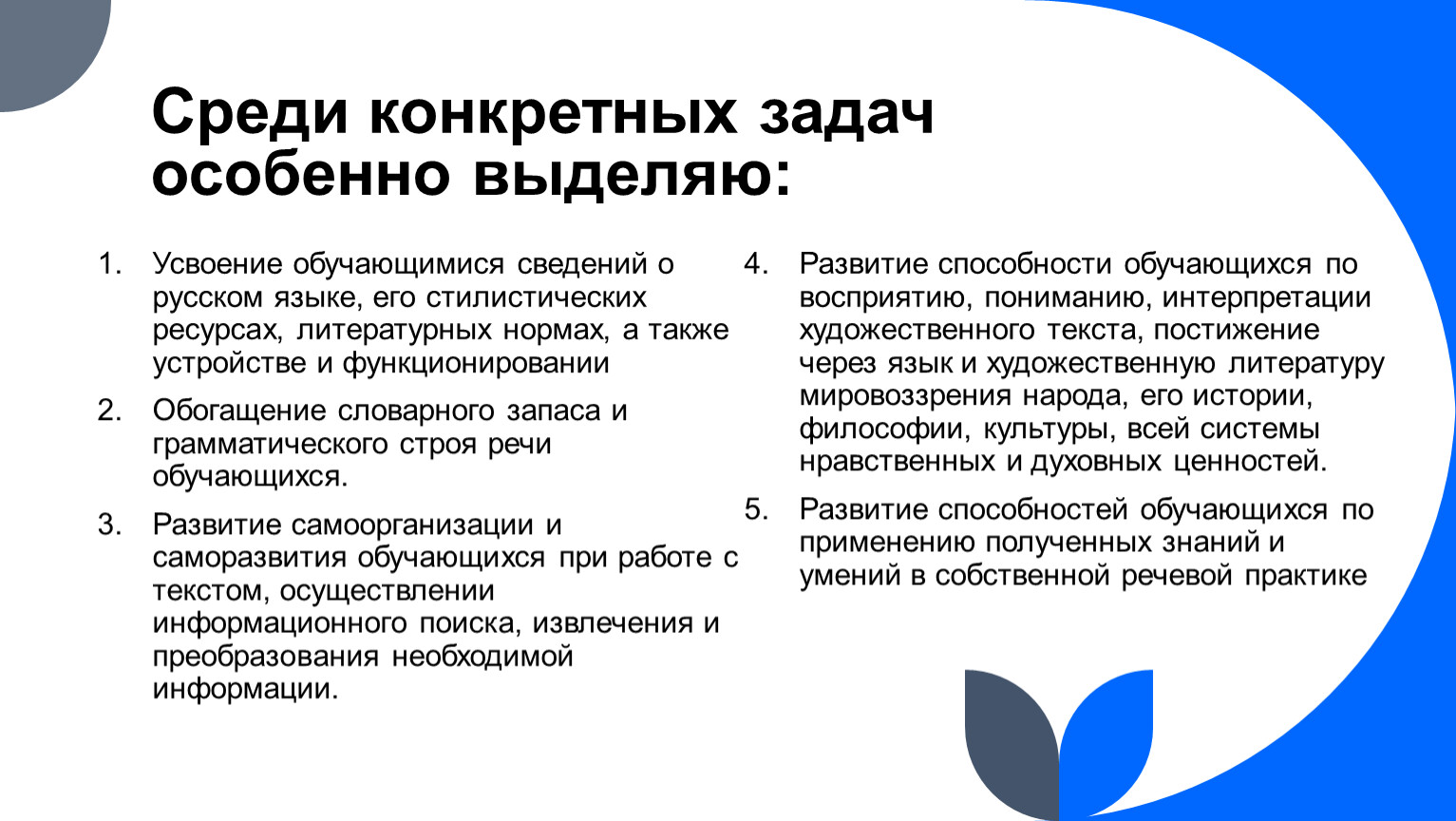 Среди конкретных задач особенно выделяю:

1. Усвоение обучающимися сведений о русском языке, его стилистических ресурсах, литературных нормах, а также устройстве и функционировании

2. Обогащение словарного запаса и грамматического строя речи обучающихся.

3. Развитие самоорганизации и саморазвития обучающихся при работе с текстом, осуществлении информационного поиска, извлечения и преобразования необходимой информации.

4. Развитие способности обучающихся по восприятию, пониманию, интерпретации художественного текста, постижение через язык и художественную литературу мировоззрения народа, его истории, философии, культуры, всей системы нравственных и духовных ценностей.

5. Развитие способностей обучающихся по применению полученных знаний и умений в собственной речевой практике